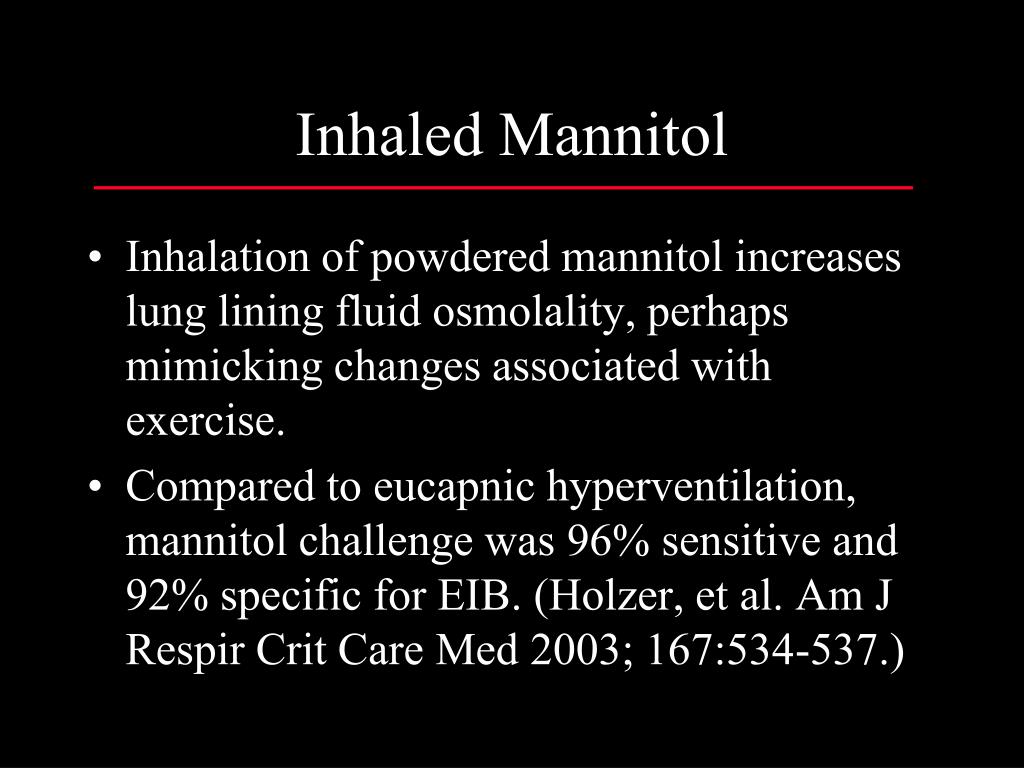 Inhaled Mannitol

• Inhalation of powdered mannitol increases lung lining fluid osmolality, perhaps mimicking changes associated with exercise.

• Compared to eucapnic hyperventilation, mannitol challenge was 96% sensitive and 92% specific for EIB. (Holzer, et al. Am J Respir Crit Care Med 2003; 167:534-537.)